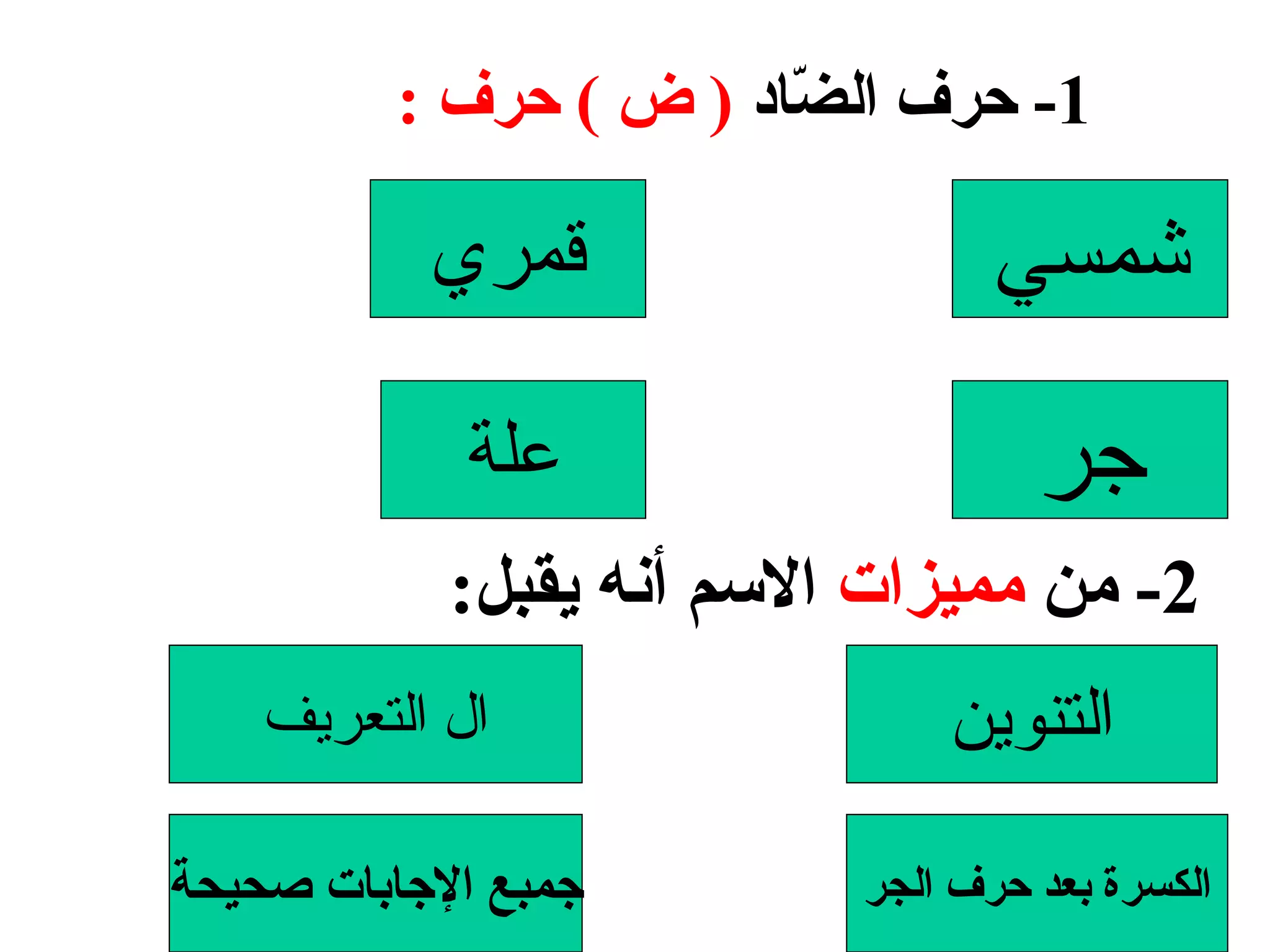 1- حرف الضّاد ( ض ) حرف :

شمسي

قمري

جر

علة

2- من مميزات الاسم أنه يقبل:

التنوين

ال التعريف

الكسرة بعد حرف الجر

جميع الإجابات صحيحة